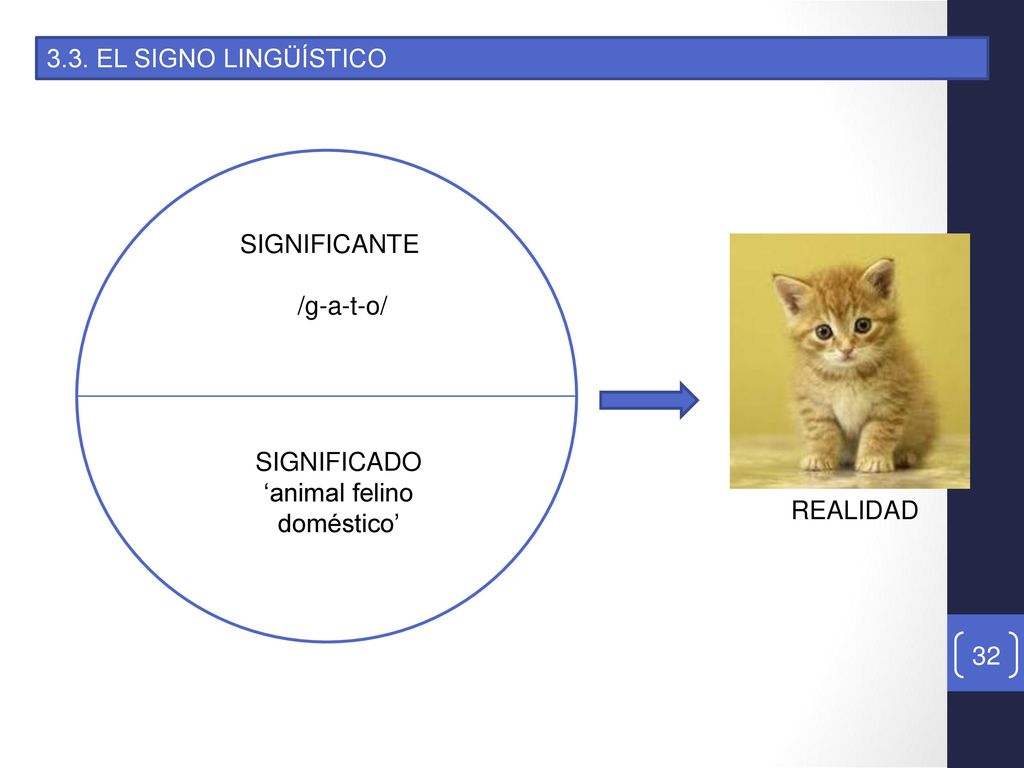 3.3. EL SIGNO LINGÜÍSTICO

SIGNIFICANTE

/g-a-t-o/

SIGNIFICADO
‘animal felino doméstico’

REALIDAD

32